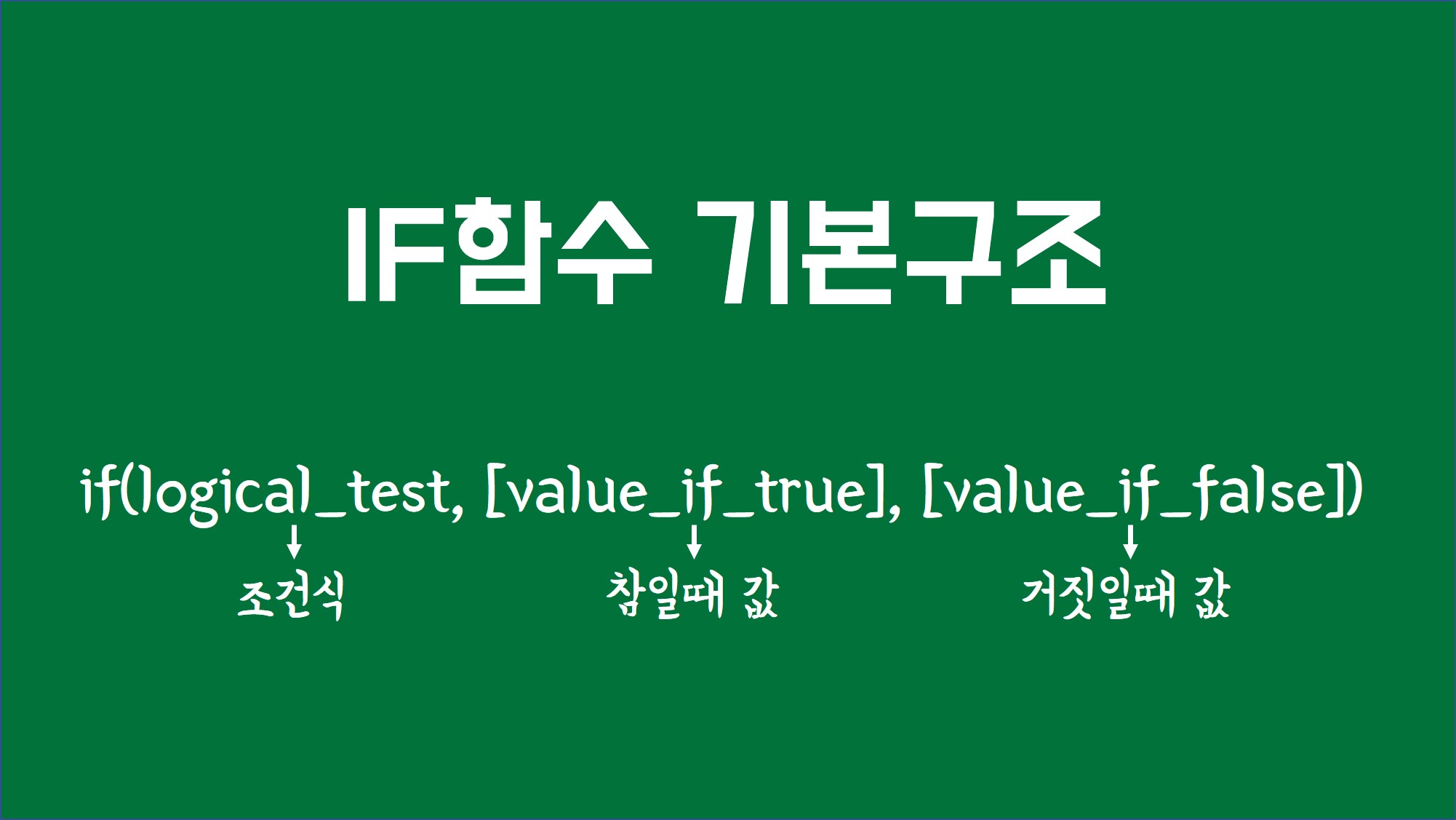 IF함수 기본구조

if(logical_test, [value_if_true], [value_if_false])

조건식

참일때 값

거짓일때 값